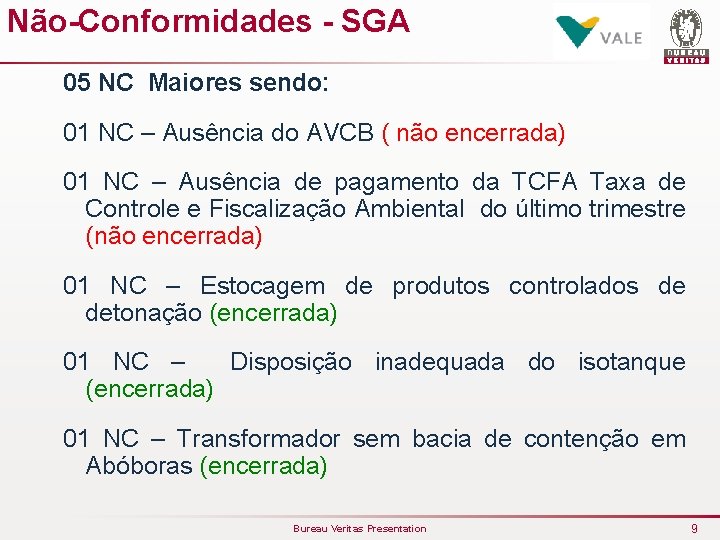 Não-Conformidades - SGA

VALE

BUREAU VERITAS

05 NC Maiores sendo:

01 NC – Ausência do AVCB ( não encerrada)

01 NC – Ausência de pagamento da TCFA Taxa de Controle e Fiscalização Ambiental do último trimestre (não encerrada)

01 NC – Estocagem de produtos controlados de detonação (encerrada)

01 NC – Disposição inadequada do isotanque (encerrada)

01 NC – Transformador sem bacia de contenção em Abóboras (encerrada)

Bureau Veritas Presentation

9